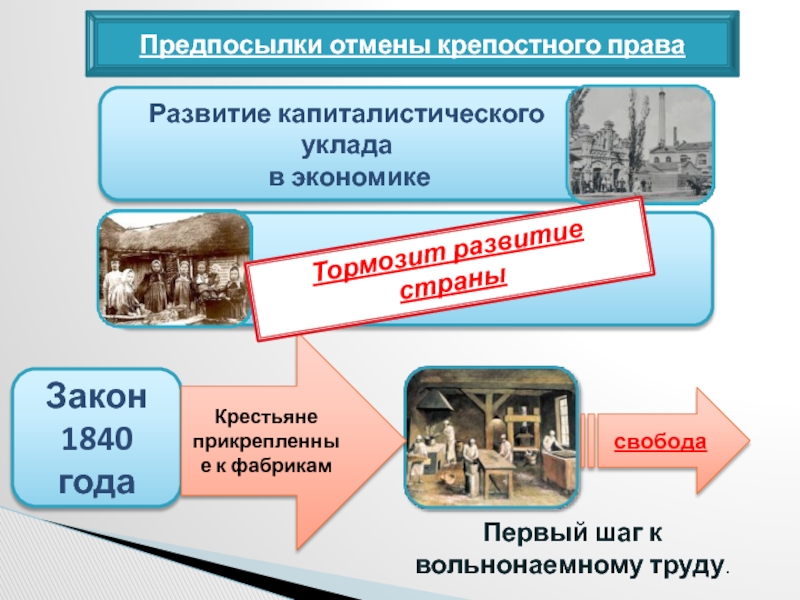 Предпосылки отмены крепостного права

Развитие капиталистического уклада в экономике

Тормозит развитие страны

Закон 1840 года

Крестьяне прикрепленные к фабрикам

свобода

Первый шаг к вольнонаемному труду.